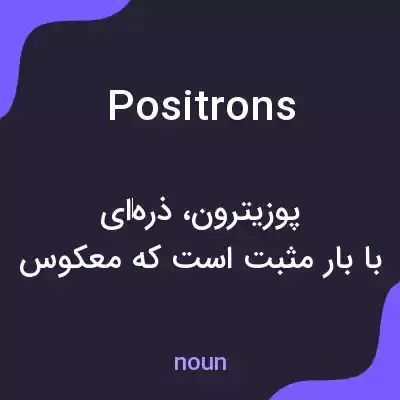 Positrons

پوزیترون، ذره‌ای
با بار مثبت است که معکوس

noun